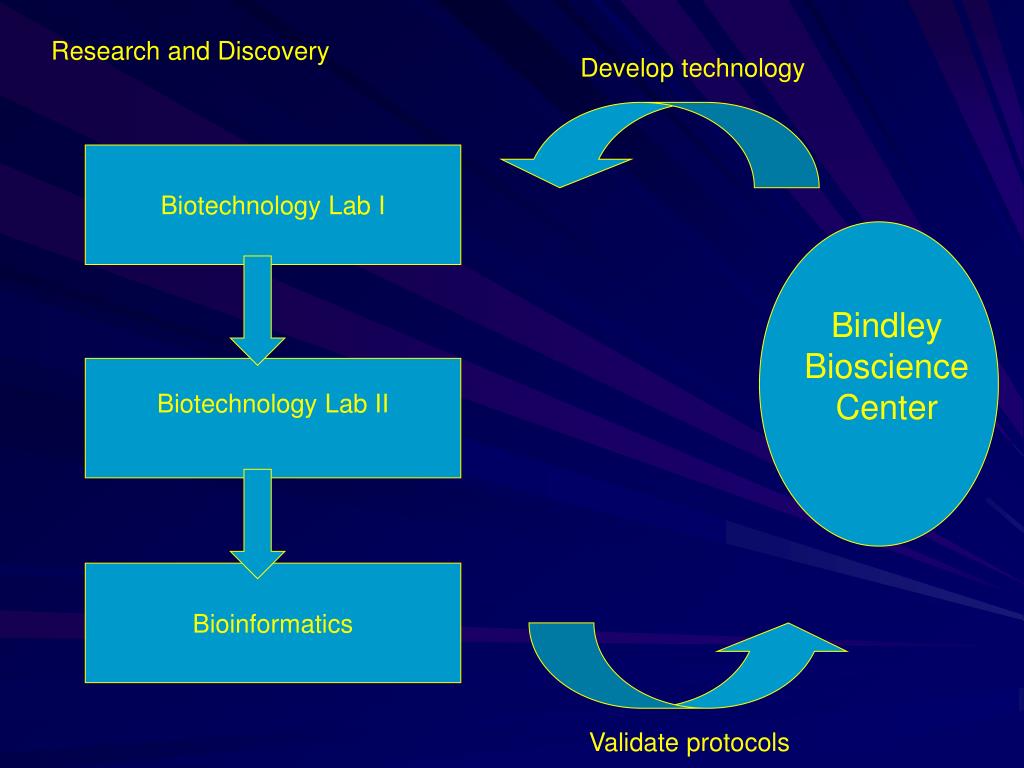 Research and Discovery

Develop technology

Biotechnology Lab I

Biotechnology Lab II

Bioinformatics

Bindley Bioscience Center

Validate protocols